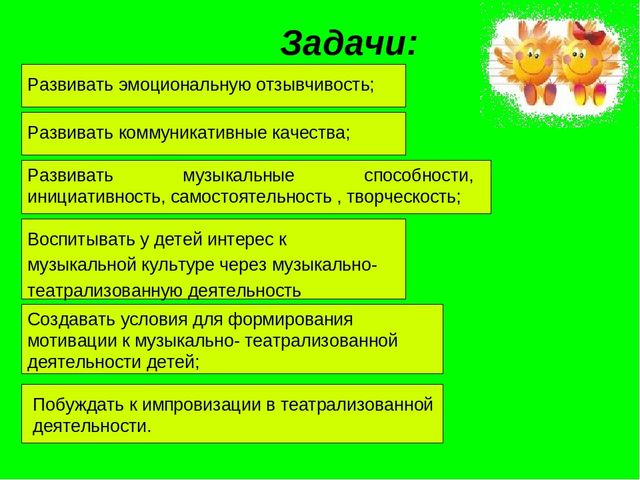 Задачи:

Развивать эмоциональную отзывчивость;

Развивать коммуникативные качества;

Развивать музыкальные способности, инициативность, самостоятельность , творческость;

Воспитывать у детей интерес к музыкальной культуре через музыкально-театрализованную деятельность

Создавать условия для формирования мотивации к музыкально- театрализованной деятельности детей;

Побуждать к импровизации в театрализованной деятельности.